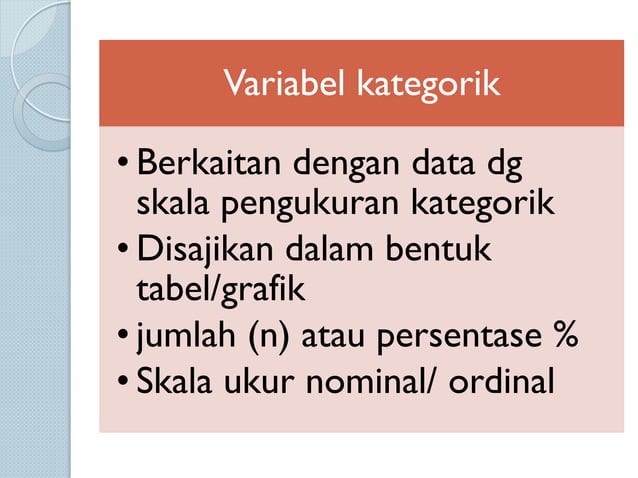 Variabel kategorik

• Berkaitan dengan data dg skala pengukuran kategorik
• Disajikan dalam bentuk tabel/grafik
• jumlah (n) atau persentase %
• Skala ukur nominal/ ordinal